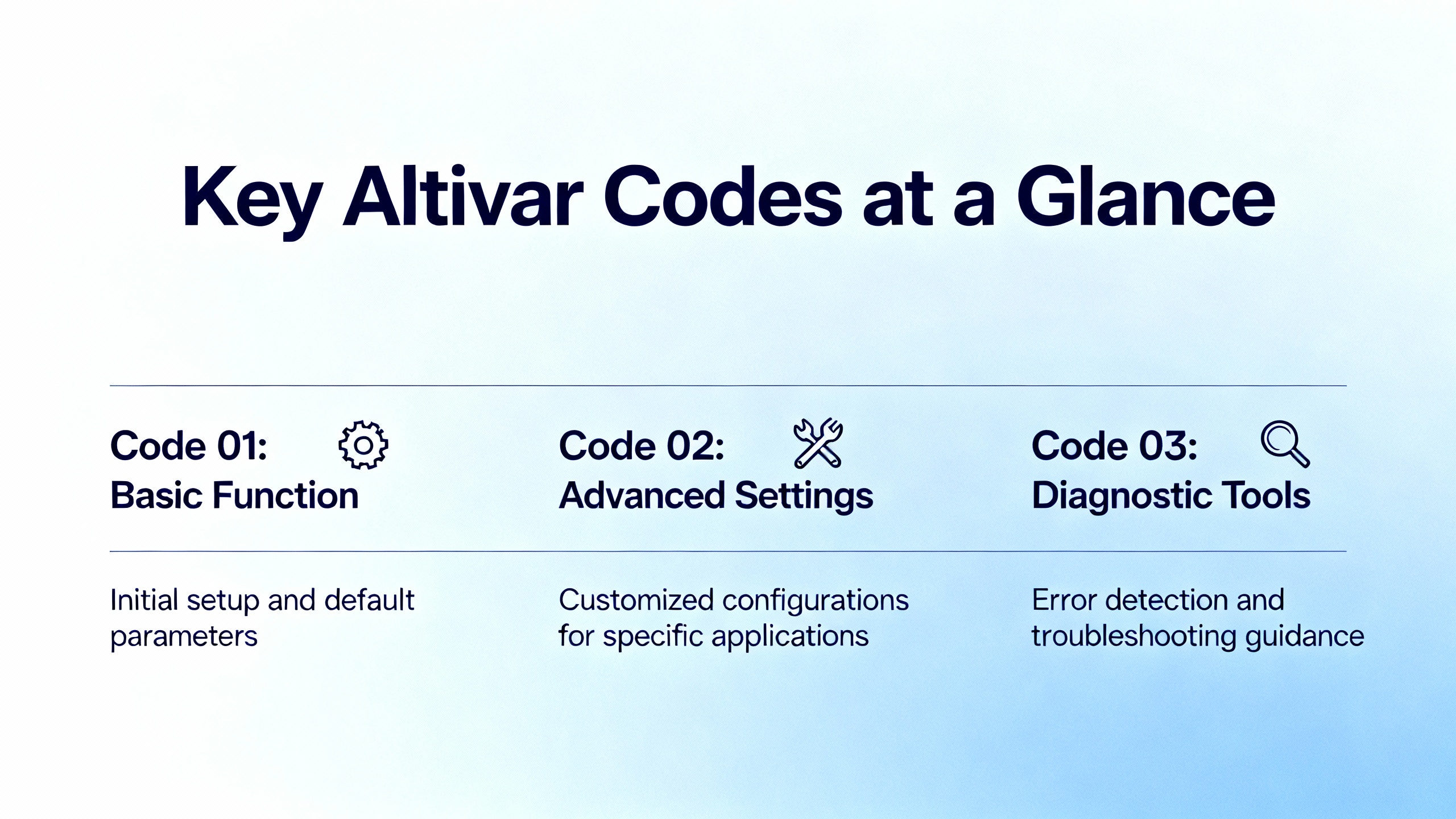 Key Altivar Codes at a Glance

Code 01:
Basic Function

Initial setup and default parameters

Code 02:
Advanced Settings

Customized configurations for specific applications

Code 03:
Diagnostic Tools

Error detection and troubleshooting guidance